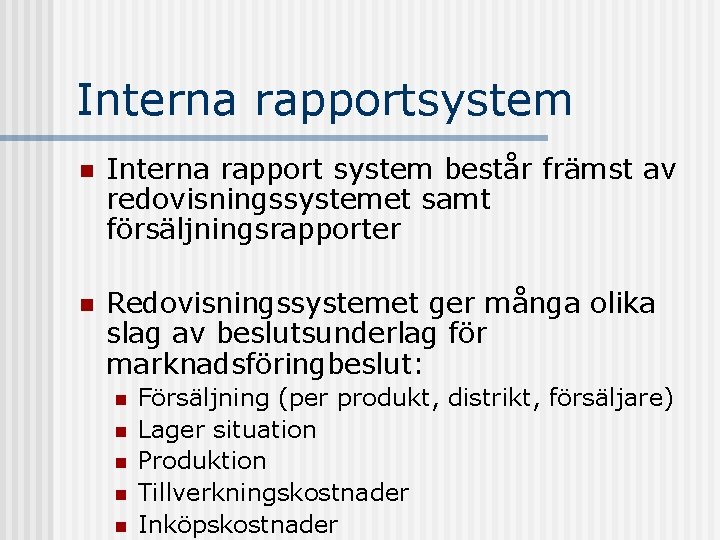 Interna rapportsystem

Interna rapport system består främst av redovisningssystemet samt försäljningsrapporter

Redovisningssystemet ger många olika slag av beslutsunderlag för marknadsföringbeslut:

Försäljning (per produkt, distrikt, försäljare)

Lager situation

Produktion

Tillverkningskostnader

Inköpskostnader